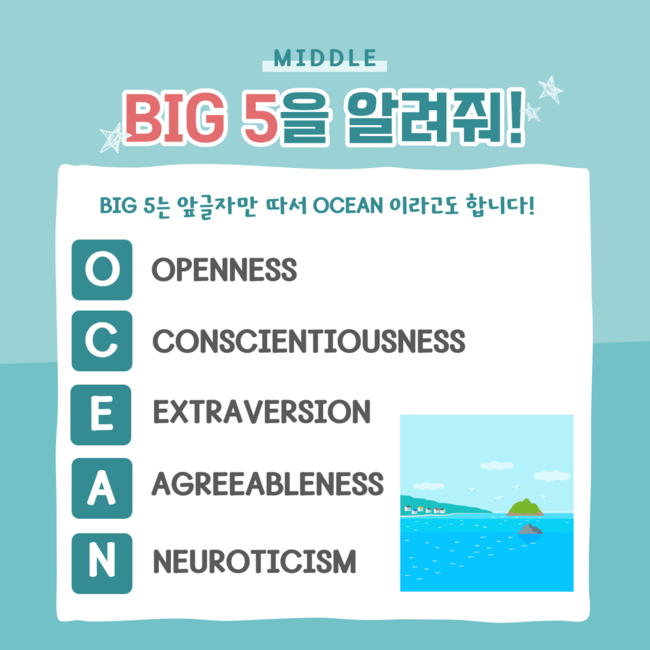 MIDDLE

BIG 5을 알려줘!

BIG 5는 앞글자만 따서 OCEAN 이라고도 합니다!

O OPENNESS

C CONSCIENTIOUSNESS

E EXTRAVERSION

A AGREEABLENESS

N NEUROTICISM